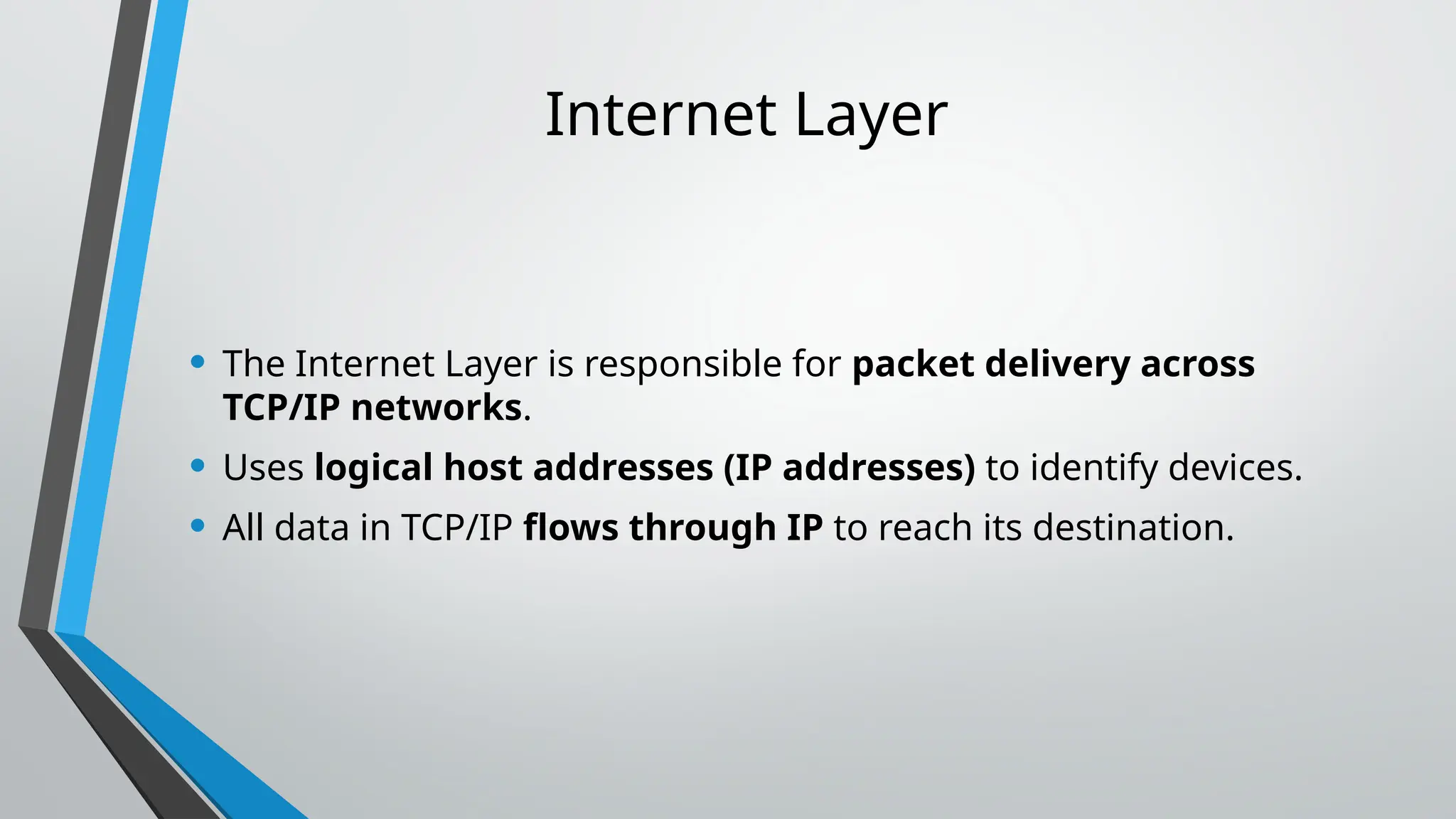 Internet Layer

• The Internet Layer is responsible for packet delivery across TCP/IP networks.
• Uses logical host addresses (IP addresses) to identify devices.
• All data in TCP/IP flows through IP to reach its destination.